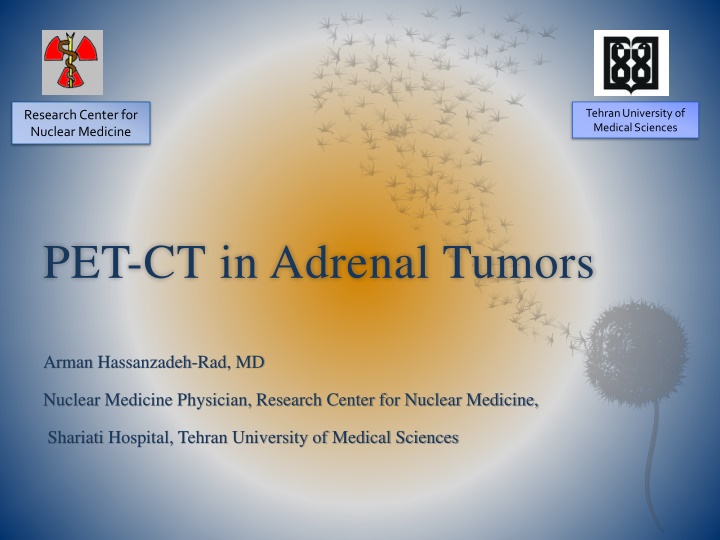 Research Center for Nuclear Medicine

Tehran University of Medical Sciences

PET-CT in Adrenal Tumors

Arman Hassanzadeh-Rad, MD

Nuclear Medicine Physician, Research Center for Nuclear Medicine,

Shariati Hospital, Tehran University of Medical Sciences